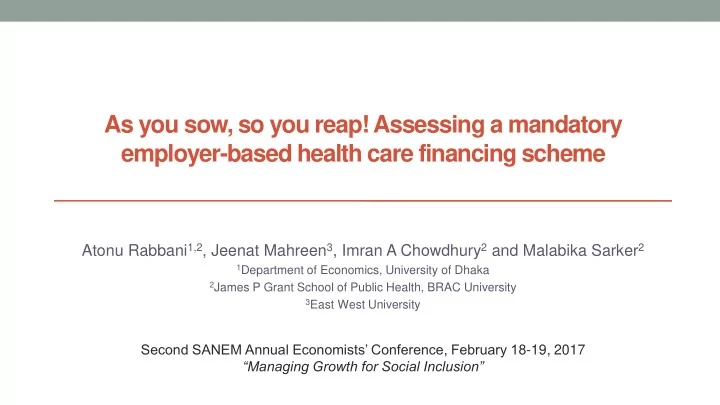 As you sow, so you reap! Assessing a mandatory employer-based health care financing scheme

Atonu Rabbani$^{1,2}$, Jeenat Mahreen$^{3}$, Imran A Chowdhury$^{2}$ and Malabika Sarker$^{2}$

$^{1}$Department of Economics, University of Dhaka

$^{2}$James P Grant School of Public Health, BRAC University

$^{3}$East West University

Second SANEM Annual Economists' Conference, February 18-19, 2017

"Managing Growth for Social Inclusion"